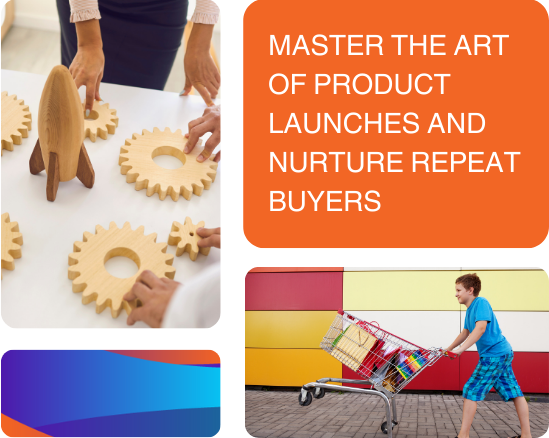 MASTER THE ART OF PRODUCT LAUNCHES AND NURTURE REPEAT BUYERS